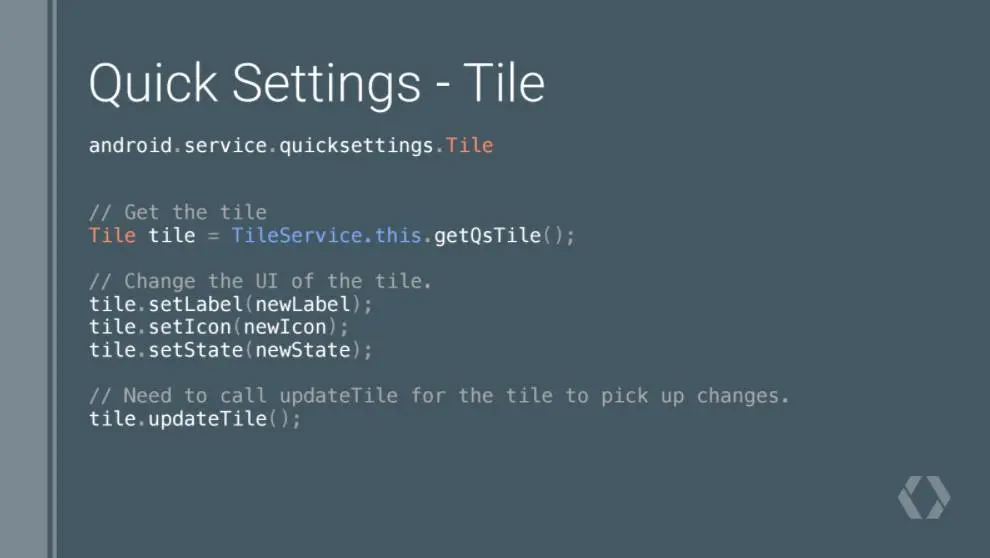 Quick Settings - Tile

android.service.quicksettings.Tile

// Get the tile
Tile tile = TileService.this.getQsTile();

// Change the UI of the tile.
tile.setLabel(newLabel);
tile.setIcon(newIcon);
tile.setState(newState);

// Need to call updateTile for the tile to pick up changes.
tile.updateTile();